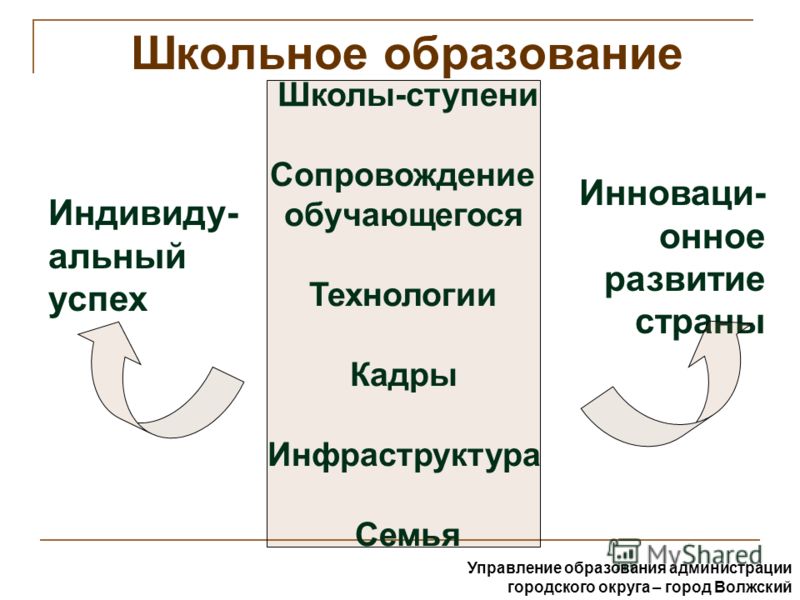 Школьное образование

Индивидуальный успех

Школы-ступени

Сопровождение обучающегося

Технологии

Кадры

Инфраструктура

Семья

Инновационное развитие страны

MyShared

Управление образования администрации городского округа – город Волжский